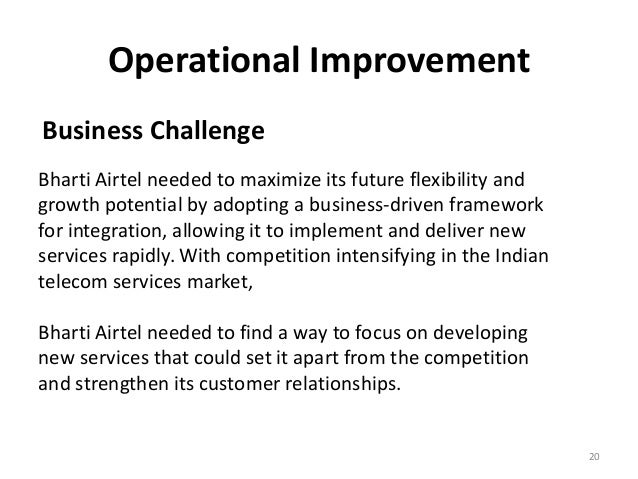 Operational Improvement

Business Challenge

Bharti Airtel needed to maximize its future flexibility and growth potential by adopting a business-driven framework for integration, allowing it to implement and deliver new services rapidly. With competition intensifying in the Indian telecom services market,

Bharti Airtel needed to find a way to focus on developing new services that could set it apart from the competition and strengthen its customer relationships.

20